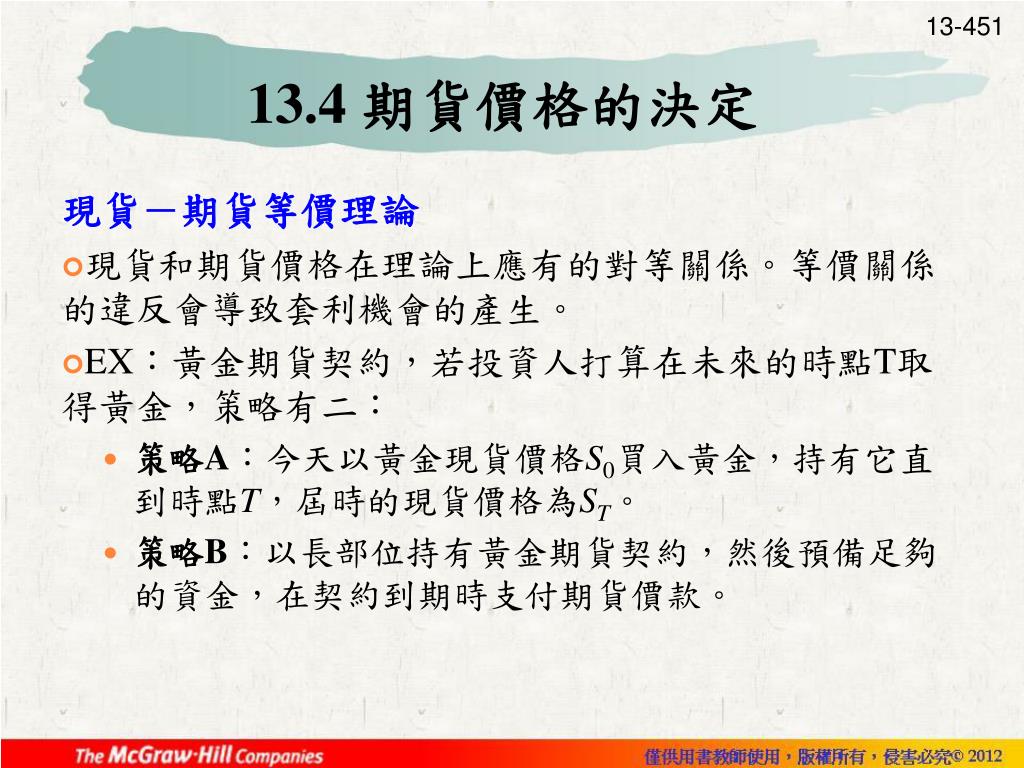 13-451

13.4 期貨價格的決定

現貨－期貨等價理論

現貨和期貨價格在理論上應有的對等關係。等價關係的違反會導致套利機會的產生。

EX：黃金期貨契約，若投資人打算在未來的時點T取得黃金，策略有二：

• 策略A：今天以黃金現貨價格$S_0$買入黃金，持有它直到時點$T$，屆時的現貨價格為$S_T$。

• 策略B：以長部位持有黃金期貨契約，然後預備足夠的資金，在契約到期時支付期貨價款。

The McGraw·Hill Companies

僅供用書教師使用，版權所有，侵害必究© 2012